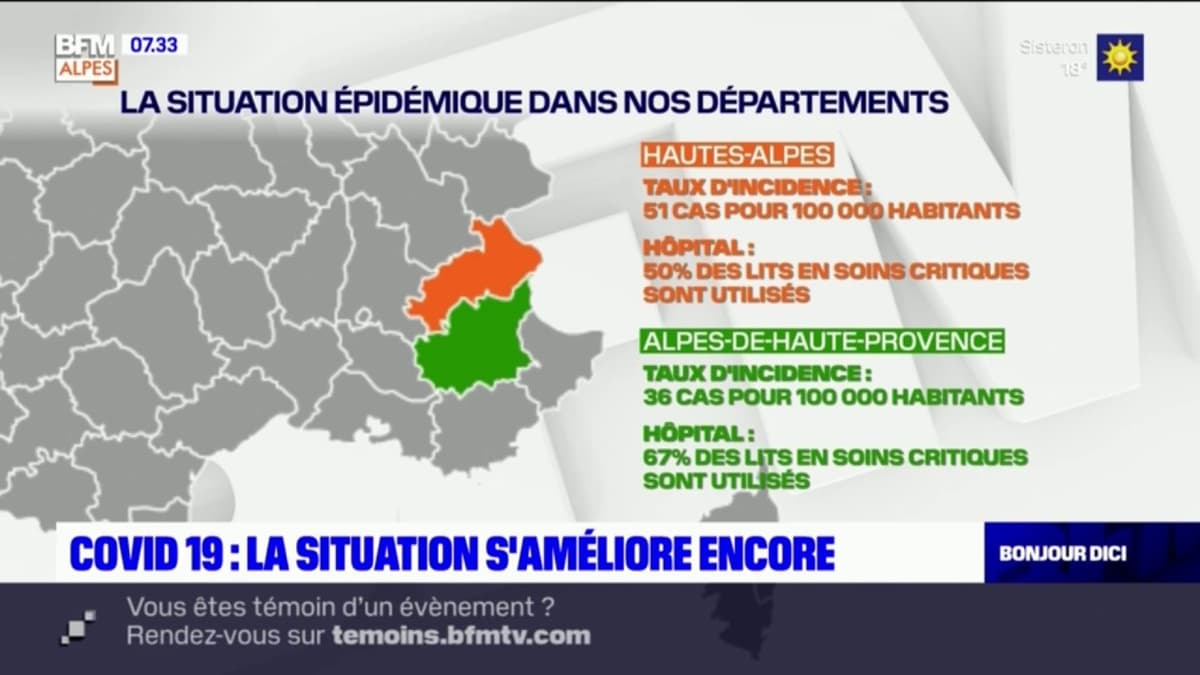 BFM ALPES 07.33

Sisteron 18°

LA SITUATION ÉPIDÉMIQUE DANS NOS DÉPARTEMENTS

HAUTES-ALPES

TAUX D'INCIDENCE : 51 CAS POUR 100 000 HABITANTS

HÔPITAL : 50% DES LITS EN SOINS CRITIQUES SONT UTILISÉS

ALPES-DE-HAUTE-PROVENCE

TAUX D'INCIDENCE : 36 CAS POUR 100 000 HABITANTS

HÔPITAL : 67% DES LITS EN SOINS CRITIQUES SONT UTILISÉS

COVID 19 : LA SITUATION S'AMÉLIORE ENCORE

BONJOUR DICI

Vous êtes témoin d'un évènement ?
Rendez-vous sur temoins.bfmtv.com